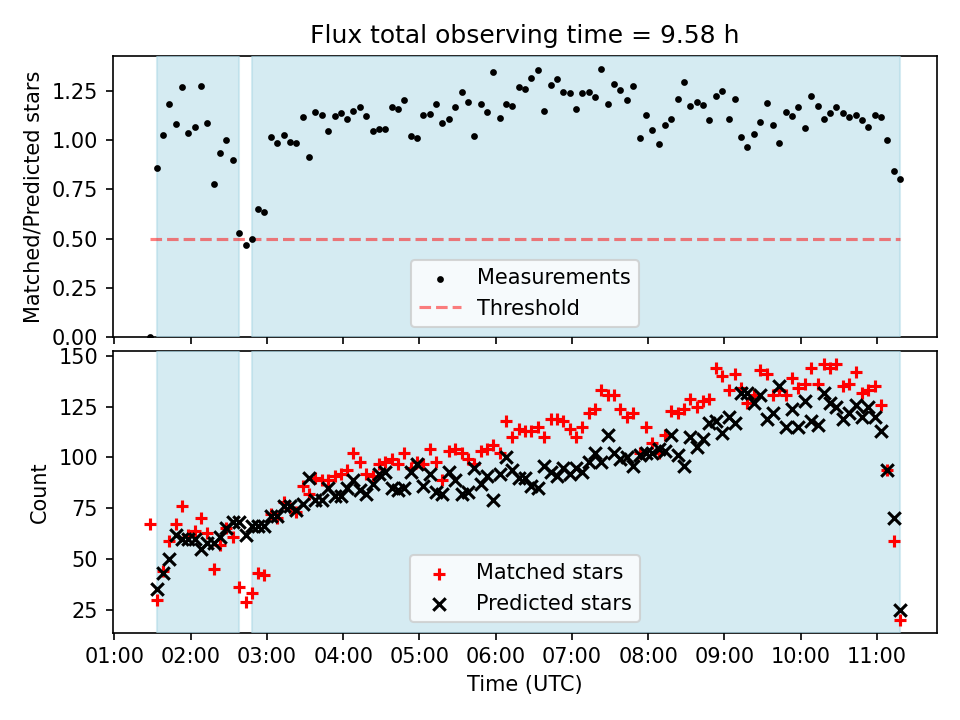 Flux total observing time = 9.58 h

Matched/Predicted stars
1.25
1.00
0.75
0.50
0.25
0.00

Measurements
Threshold

Count
150
125
100
75
50
25

Matched stars
Predicted stars

01:00 02:00 03:00 04:00 05:00 06:00 07:00 08:00 09:00 10:00 11:00
Time (UTC)